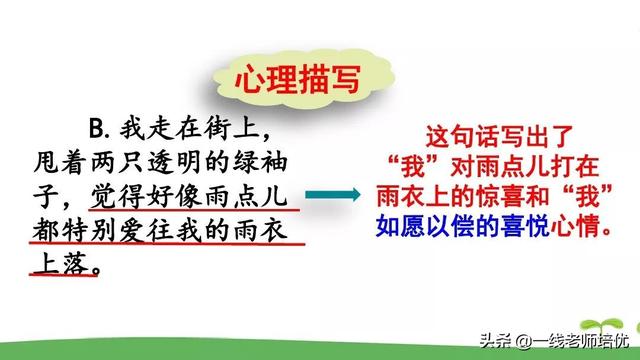 心理描写

B. 我走在街上，甩着两只透明的绿袖子，觉得好像雨点儿都特别爱往我的雨衣上落。

这句话写出了“我”对雨点儿打在雨衣上的惊喜和“我”如愿以偿的喜悦心情。

头条 @一线老师培优